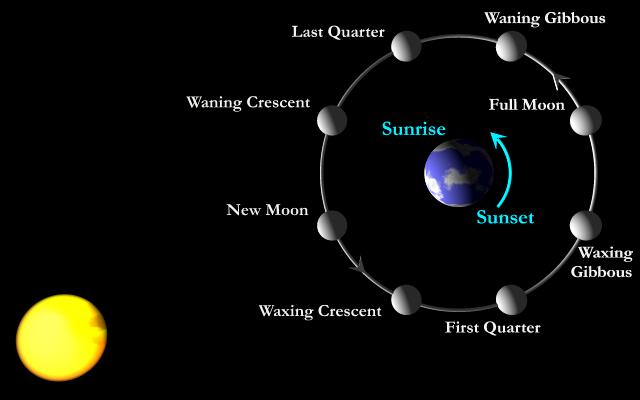 Last Quarter

Waning Gibbous

Waning Crescent

Full Moon

Sunrise

New Moon

Sunset

Waxing Gibbous

Waxing Crescent

First Quarter